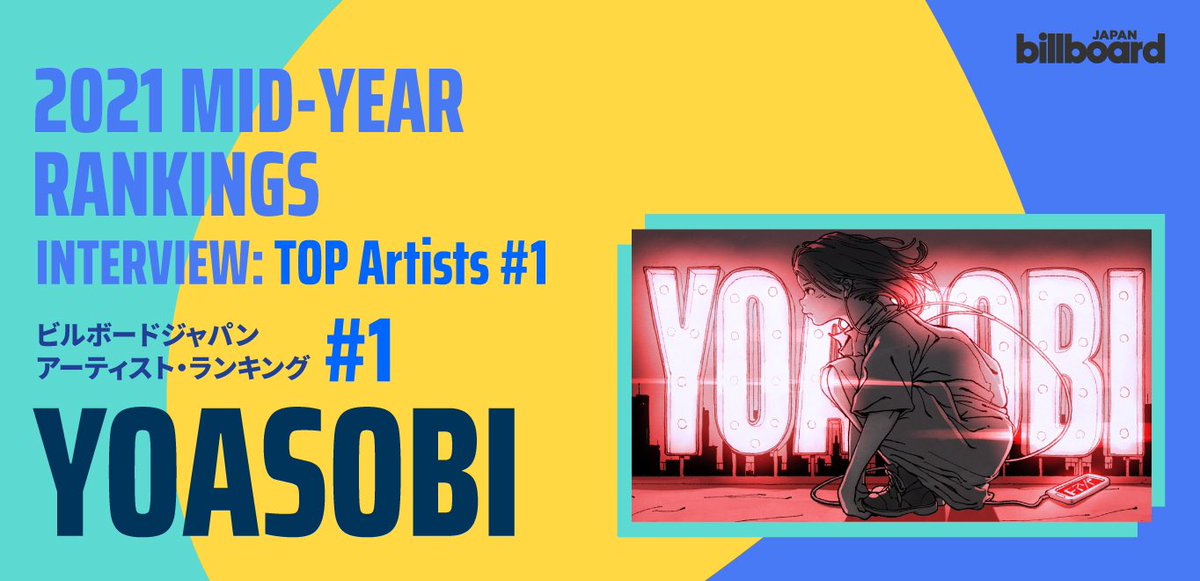 JAPAN
billboard

2021 MID-YEAR RANKINGS

INTERVIEW: TOP Artists #1

ビルボードジャパン
アーティスト・ランキング #1

YOASOBI

YOASOBI